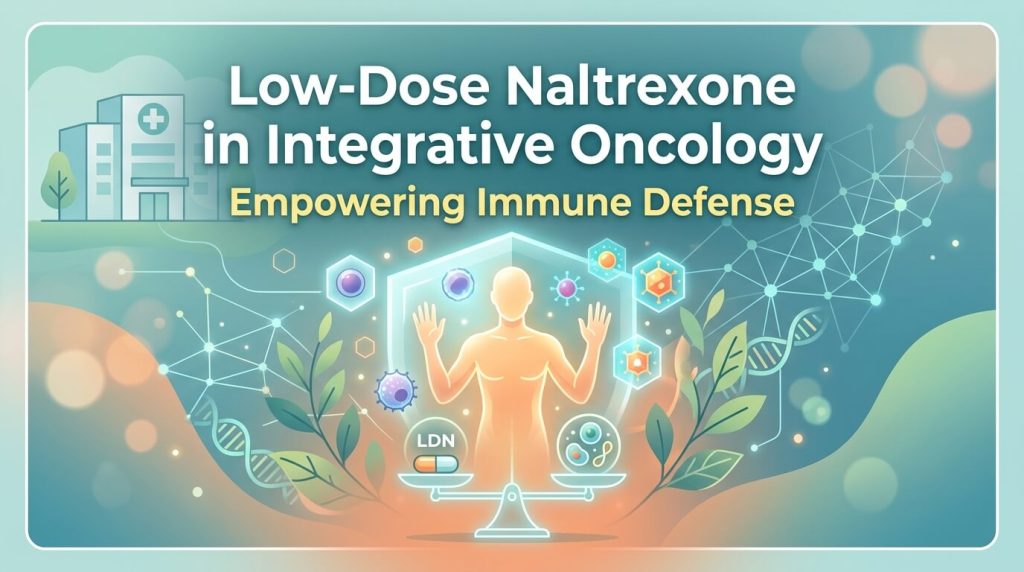 Low-Dose Naltrexone in Integrative Oncology

Empowering Immune Defense

LDN